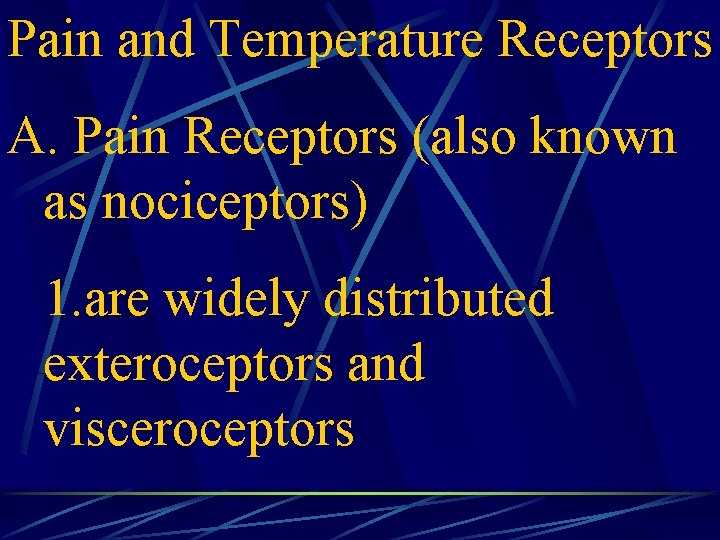 Pain and Temperature Receptors

A. Pain Receptors (also known as nociceptors)

1.are widely distributed exteroceptors and visceroceptors